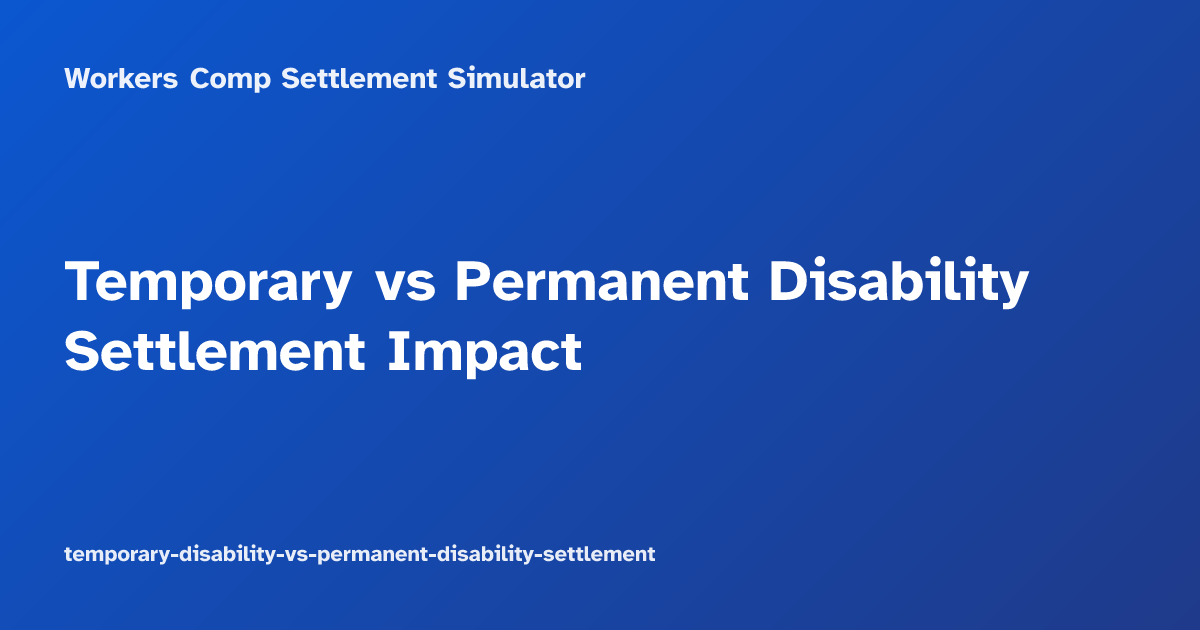 Workers Comp Settlement Simulator

Temporary vs Permanent Disability Settlement Impact

temporary-disability-vs-permanent-disability-settlement